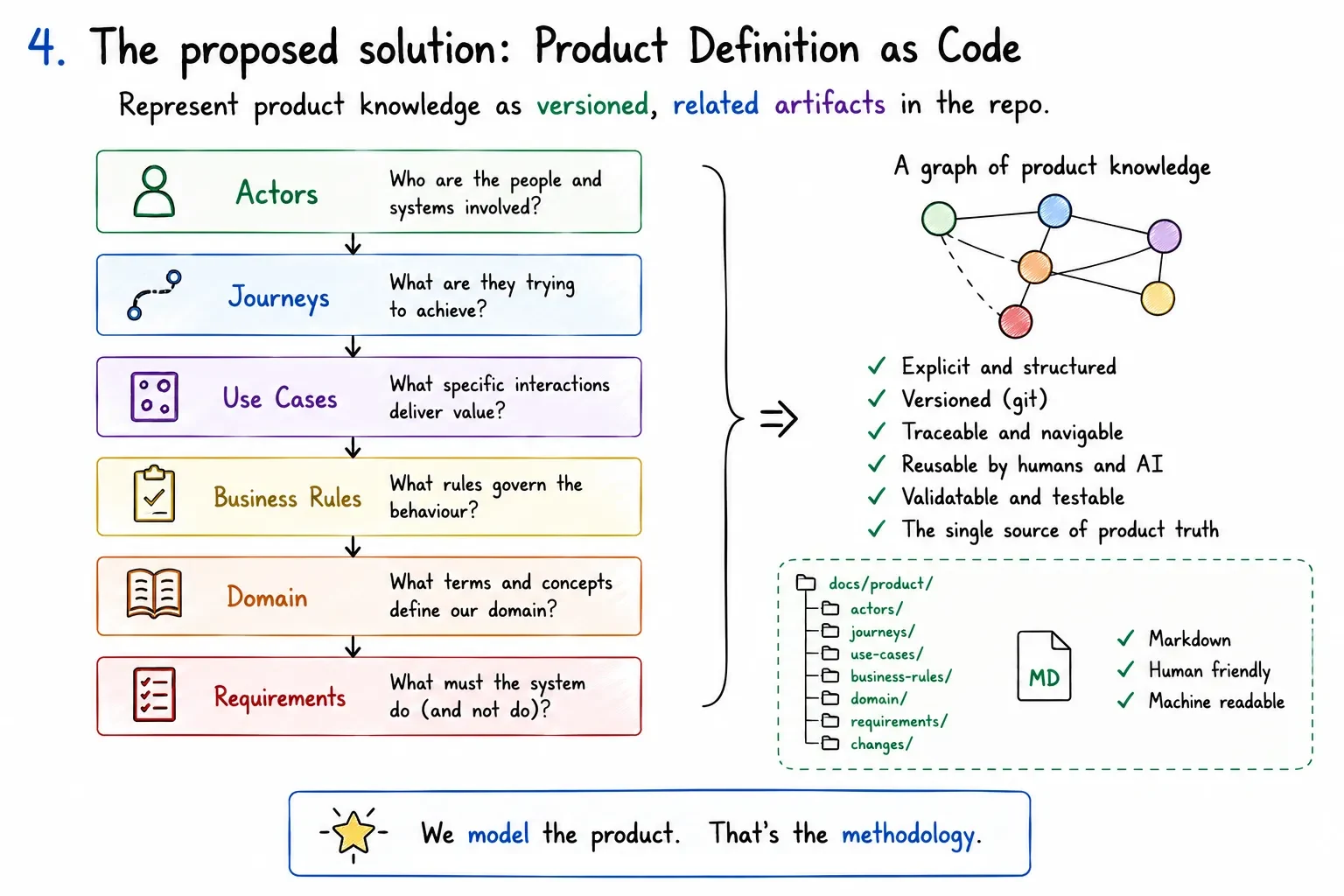 4. The proposed solution: Product Definition as Code

Represent product knowledge as versioned, related artifacts in the repo.

Actors
Who are the people and systems involved?

Journeys
What are they trying to achieve?

Use Cases
What specific interactions deliver value?

Business Rules
What rules govern the behaviour?

Domain
What terms and concepts define our domain?

Requirements
What must the system do (and not do)?

⇒

A graph of product knowledge

✓ Explicit and structured
✓ Versioned (git)
✓ Traceable and navigable
✓ Reusable by humans and AI
✓ Validatable and testable
✓ The single source of product truth

docs/product/
actors/
journeys/
use-cases/
business-rules/
domain/
requirements/
changes/

MD

✓ Markdown
✓ Human friendly
✓ Machine readable

We model the product. That's the methodology.